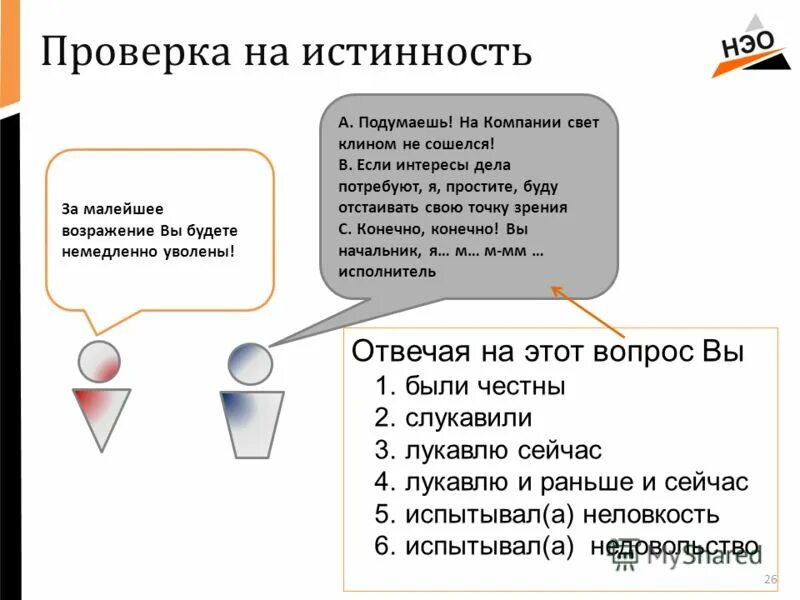 Проверка на истинность

НЭО

За малейшее возражение Вы будете немедленно уволены!

А. Подумаешь! На Компании свет клином не сошелся!
В. Если интересы дела потребуют, я, простите, буду отстаивать свою точку зрения
С. Конечно, конечно! Вы начальник, я… м… м-мм … исполнитель

Отвечая на этот вопрос Вы
1. были честны
2. слукавили
3. лукавлю сейчас
4. лукавлю и раньше и сейчас
5. испытывал(а) неловкость
6. испытывал(а) недовольство

MyShared

26